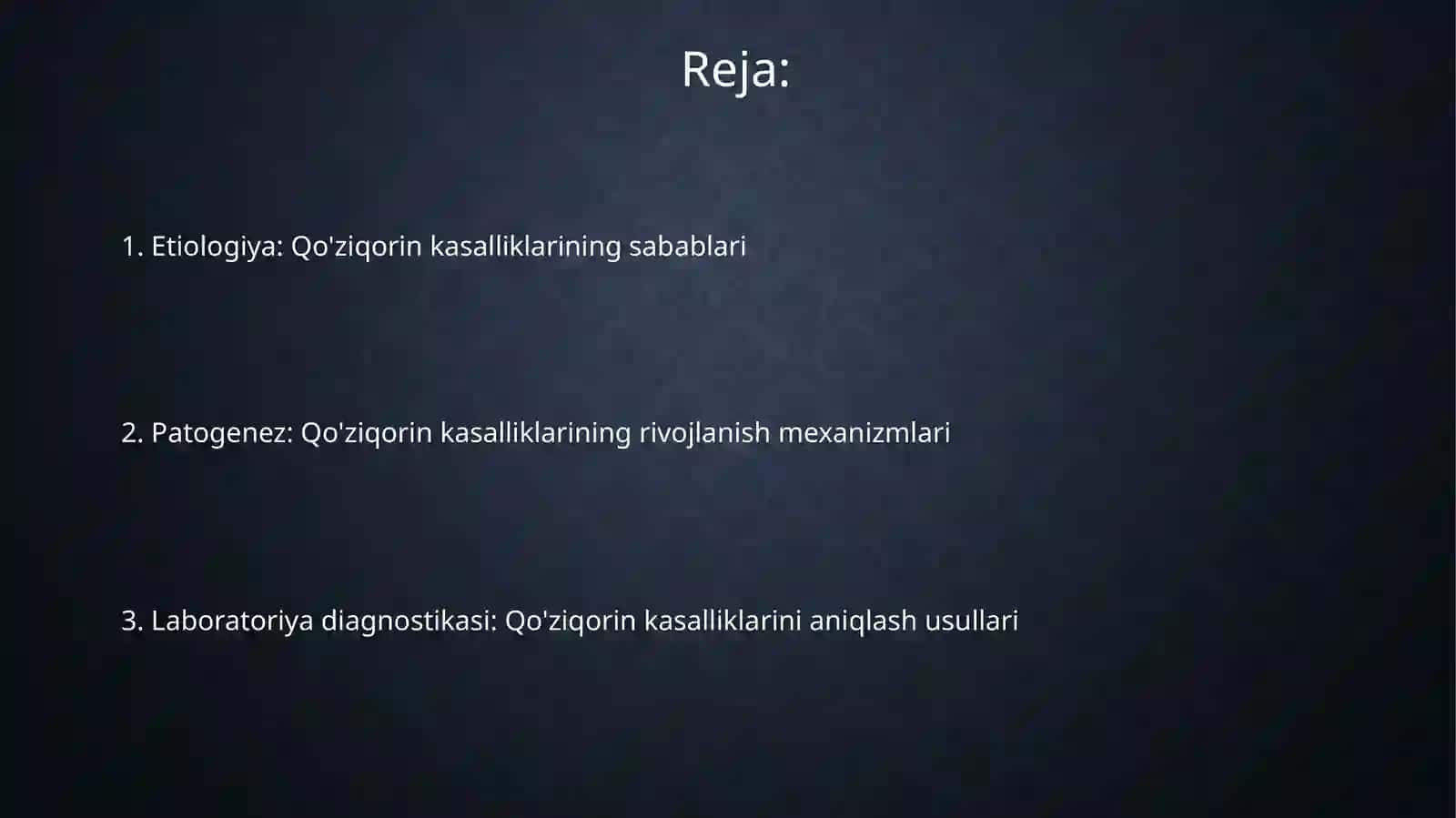 Reja:

1. Etiologiya: Qo'ziqorin kasalliklarining sabablari

2. Patogenez: Qo'ziqorin kasalliklarining rivojlanish mexanizmlari

3. Laboratoriya diagnostikasi: Qo'ziqorin kasalliklarini aniqlash usullari